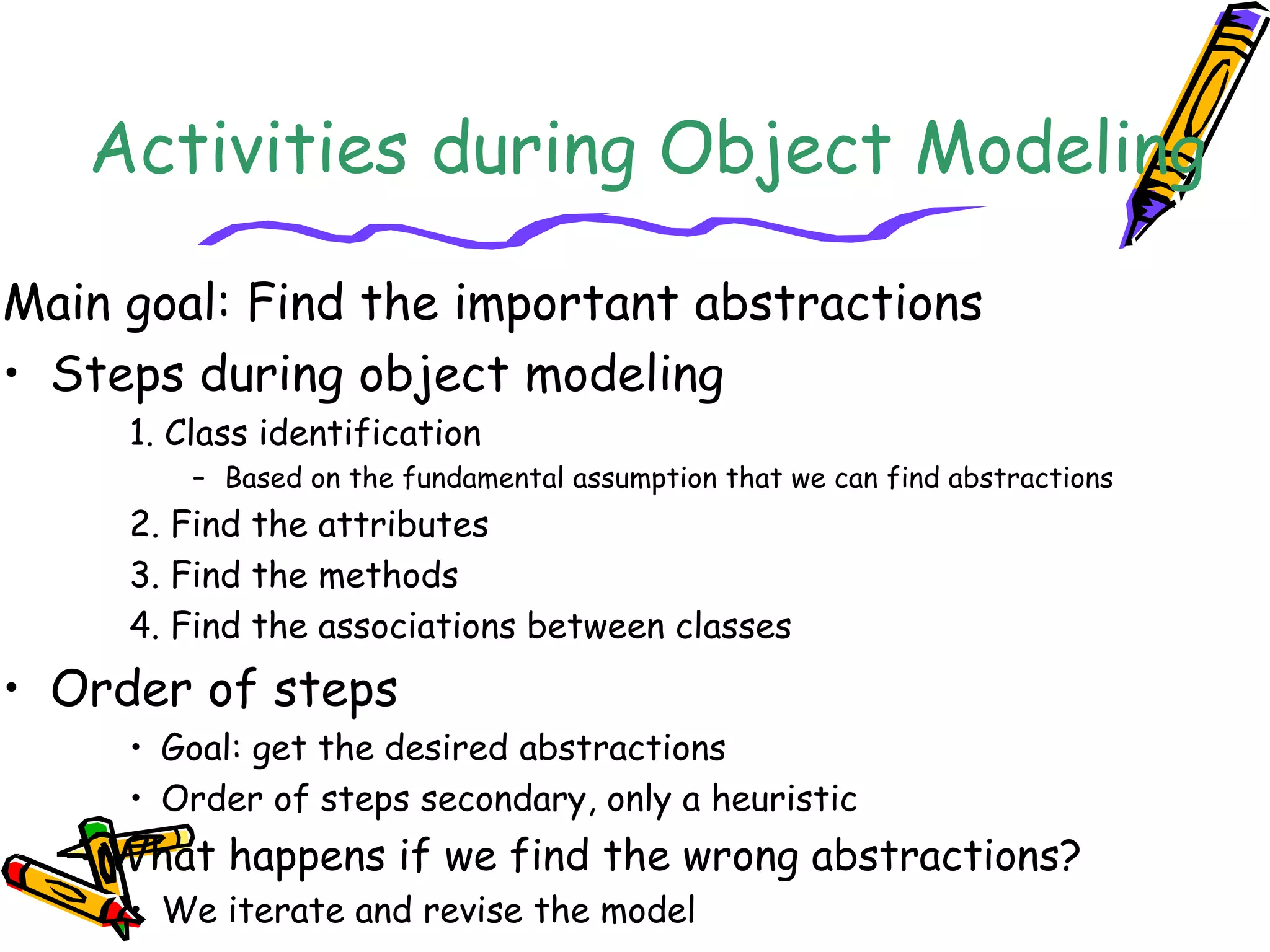 Activities during Object Modeling

Main goal: Find the important abstractions

• Steps during object modeling

1. Class identification

– Based on the fundamental assumption that we can find abstractions

2. Find the attributes

3. Find the methods

4. Find the associations between classes

• Order of steps

• Goal: get the desired abstractions

• Order of steps secondary, only a heuristic

What happens if we find the wrong abstractions?

• We iterate and revise the model